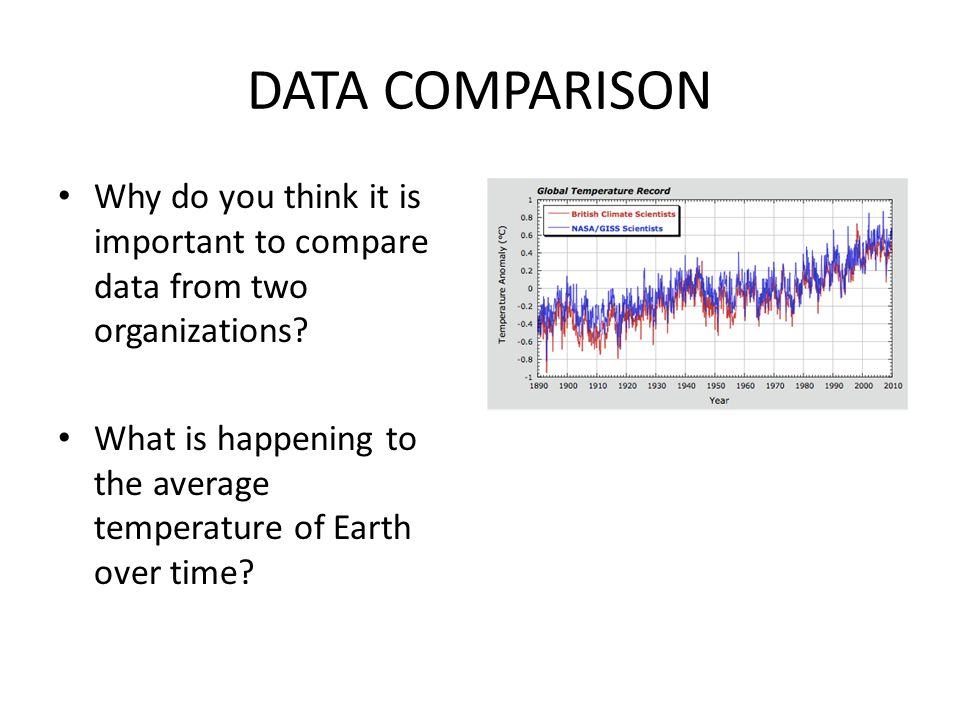 DATA COMPARISON

• Why do you think it is important to compare data from two organizations?

• What is happening to the average temperature of Earth over time?

Global Temperature Record

British Climate Scientists
NASA/GISS Scientists

Temperature Anomaly (°C)

1
0.8
0.6
0.4
0.2
0
-0.2
-0.4
-0.6
-0.8
-1

1890 1900 1910 1920 1930 1940 1950 1960 1970 1980 1990 2000 2010

Year